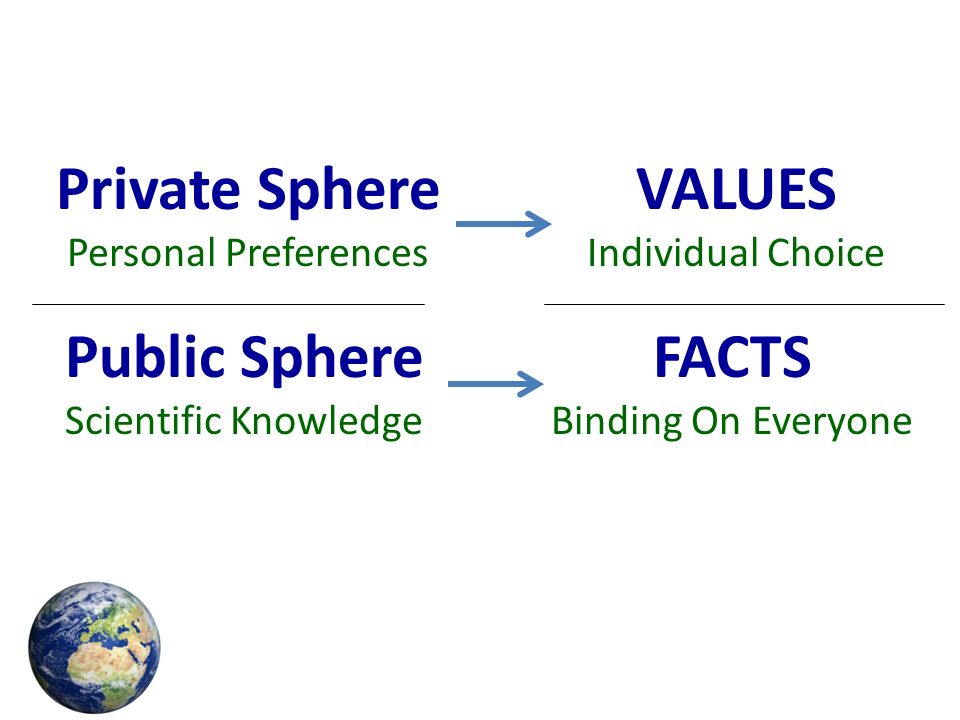 Private Sphere
Personal Preferences

VALUES
Individual Choice

Public Sphere
Scientific Knowledge

FACTS
Binding On Everyone